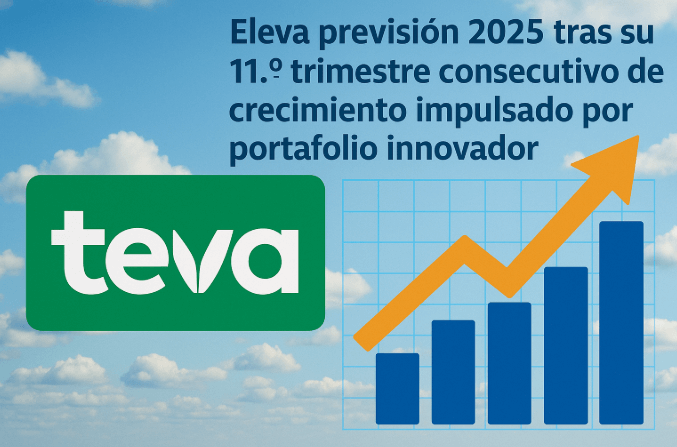 Eleva previsión 2025 tras su 11.º trimestre consecutivo de crecimiento impulsado por portafolio innovador

teva